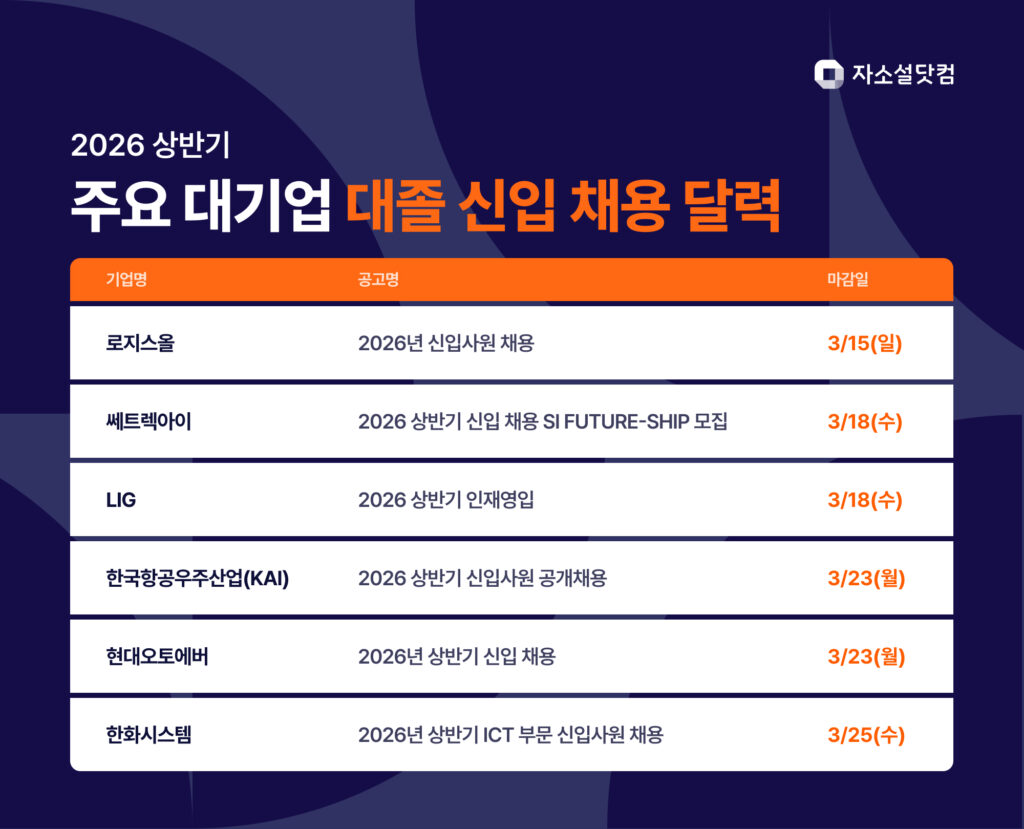 자소설닷컴

2026 상반기

주요 대기업 대졸 신입 채용 달력

| 기업명 | 공고명 | 마감일 |
|---|---|---|
| 로지스올 | 2026년 신입사원 채용 | 3/15(일) |
| 쎄트렉아이 | 2026 상반기 신입 채용 SI FUTURE-SHIP 모집 | 3/18(수) |
| LIG | 2026 상반기 인재영입 | 3/18(수) |
| 한국항공우주산업(KAI) | 2026 상반기 신입사원 공개채용 | 3/23(월) |
| 현대오토에버 | 2026년 상반기 신입 채용 | 3/23(월) |
| 한화시스템 | 2026년 상반기 ICT 부문 신입사원 채용 | 3/25(수) |